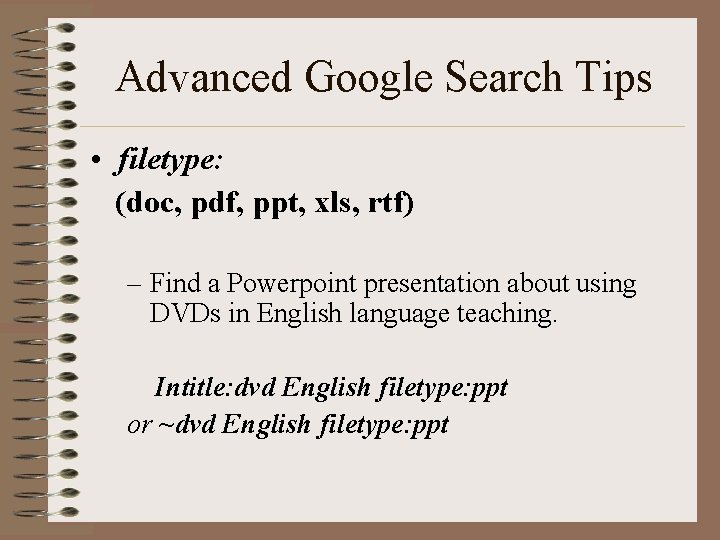 Advanced Google Search Tips

• filetype:
(doc, pdf, ppt, xls, rtf)

– Find a Powerpoint presentation about using DVDs in English language teaching.

Intitle:dvd English filetype:ppt
or ~dvd English filetype:ppt